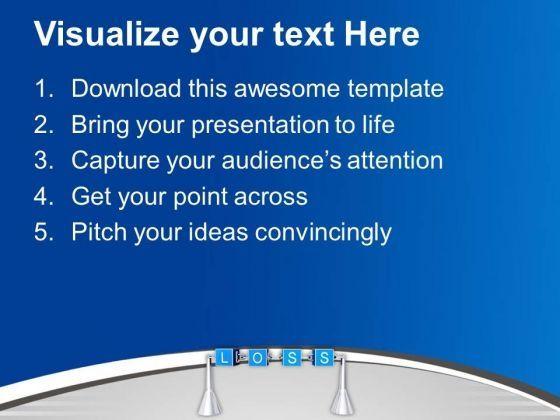 Visualize your text Here

1. Download this awesome template
2. Bring your presentation to life
3. Capture your audience's attention
4. Get your point across
5. Pitch your ideas convincingly

L O S S